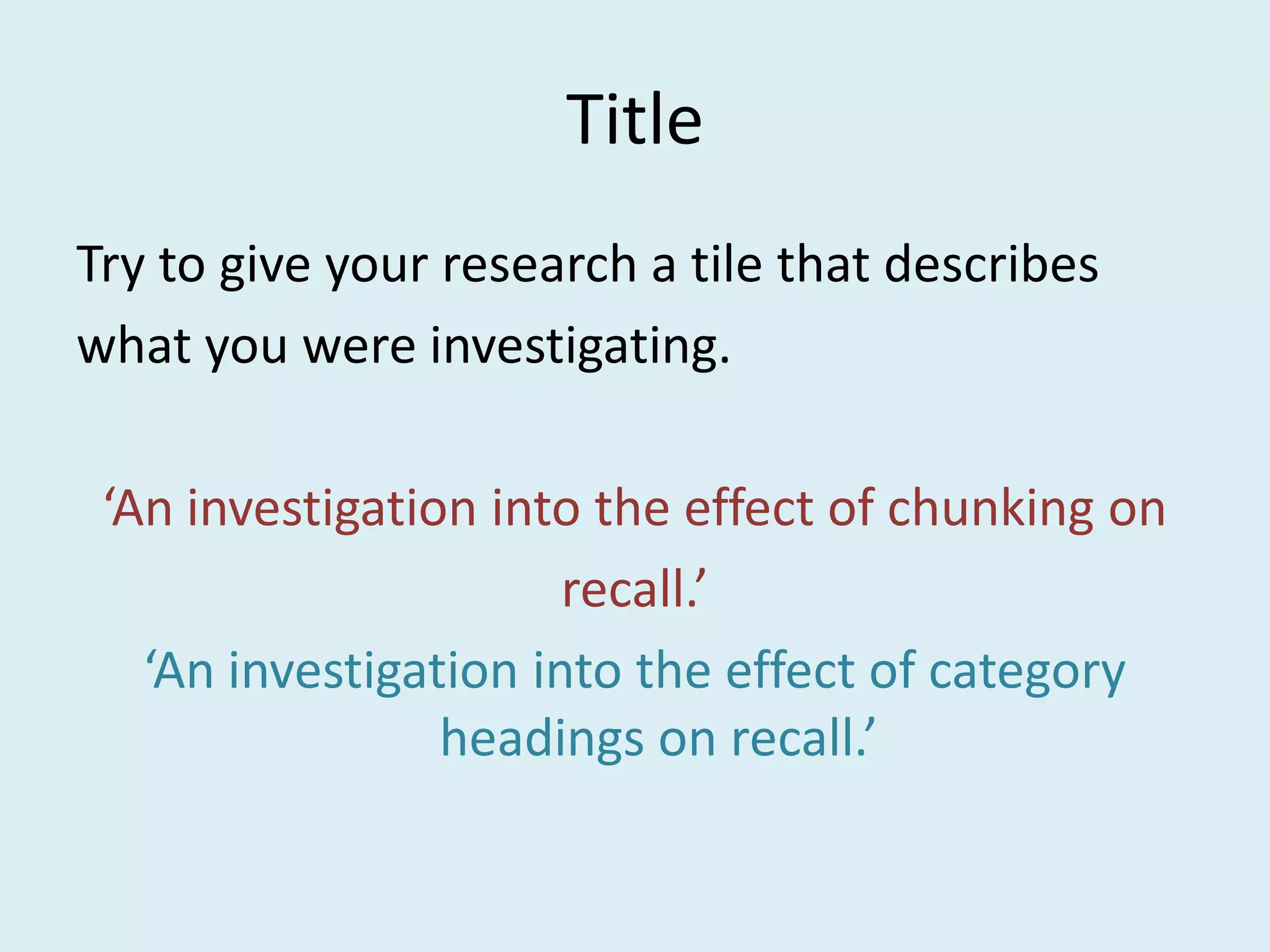 Title

Try to give your research a tile that describes what you were investigating.

‘An investigation into the effect of chunking on recall.’

‘An investigation into the effect of category headings on recall.’